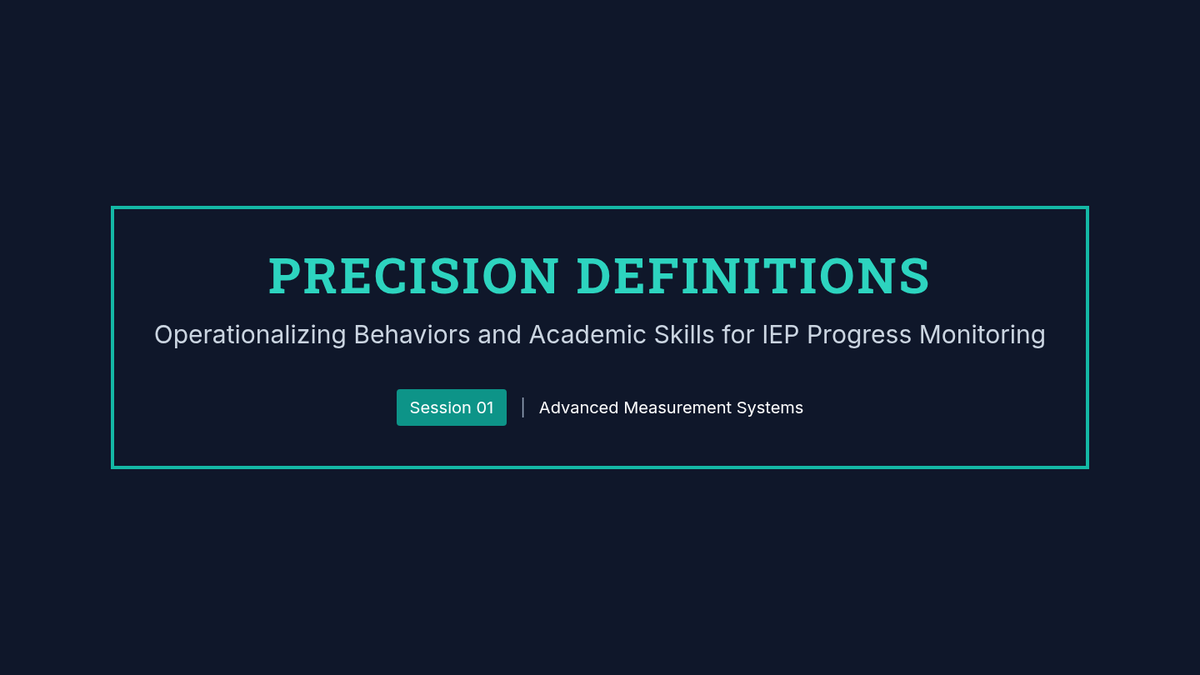 PRECISION DEFINITIONS

Operationalizing Behaviors and Academic Skills for IEP Progress Monitoring

Session 01 | Advanced Measurement Systems